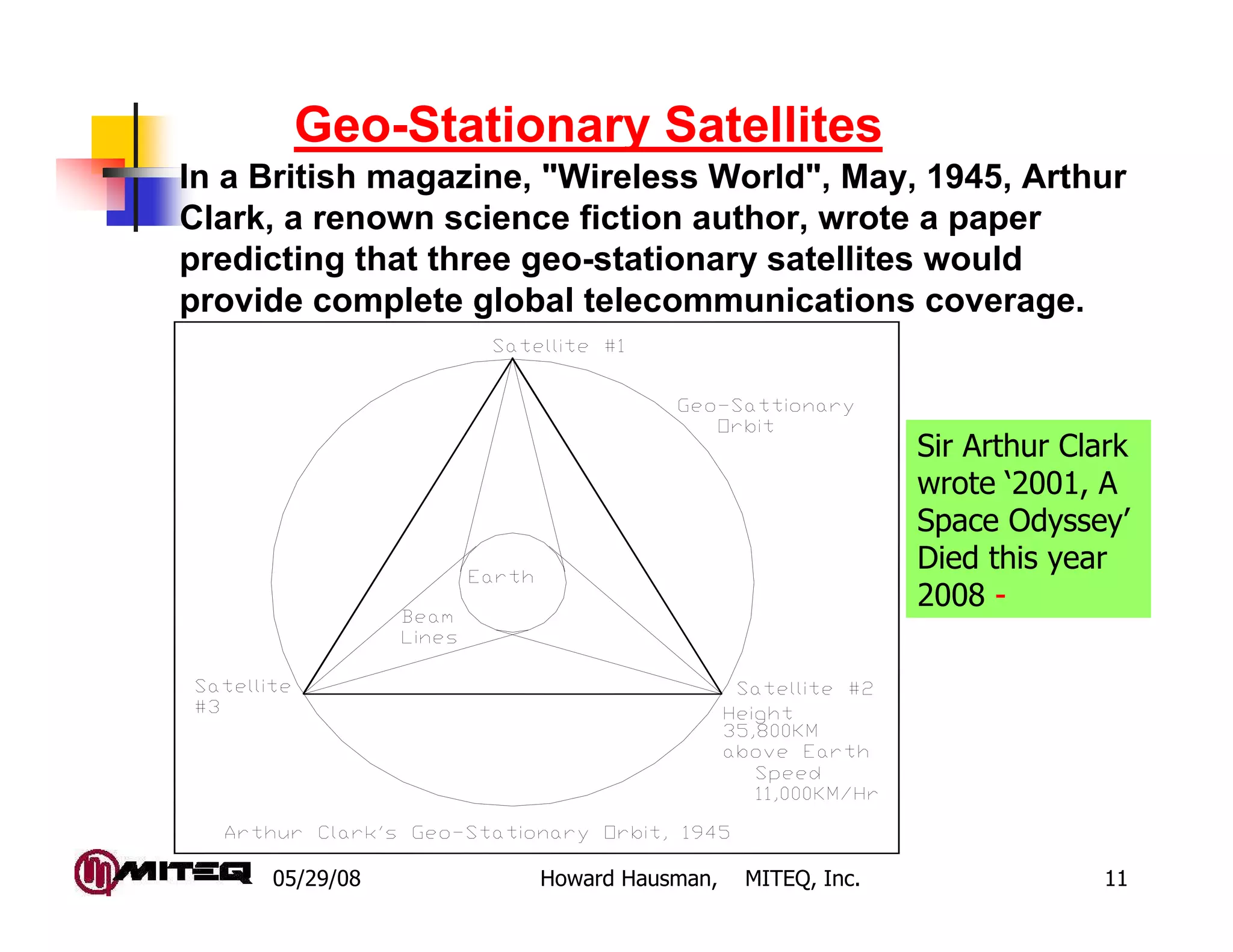 Geo-Stationary Satellites

In a British magazine, "Wireless World", May, 1945, Arthur Clark, a renown science fiction author, wrote a paper predicting that three geo-stationary satellites would provide complete global telecommunications coverage.

Satellite #1

Geo-Sattionary Orbit

Earth

Beam Lines

Satellite #3

Satellite #2

Height 35,800KM above Earth

Speed 11,000KM/Hr

Arthur Clark's Geo-Stationary Orbit, 1945

Sir Arthur Clark wrote '2001, A Space Odyssey' Died this year 2008 -

MITEQ

05/29/08

Howard Hausman, MITEQ, Inc.

11